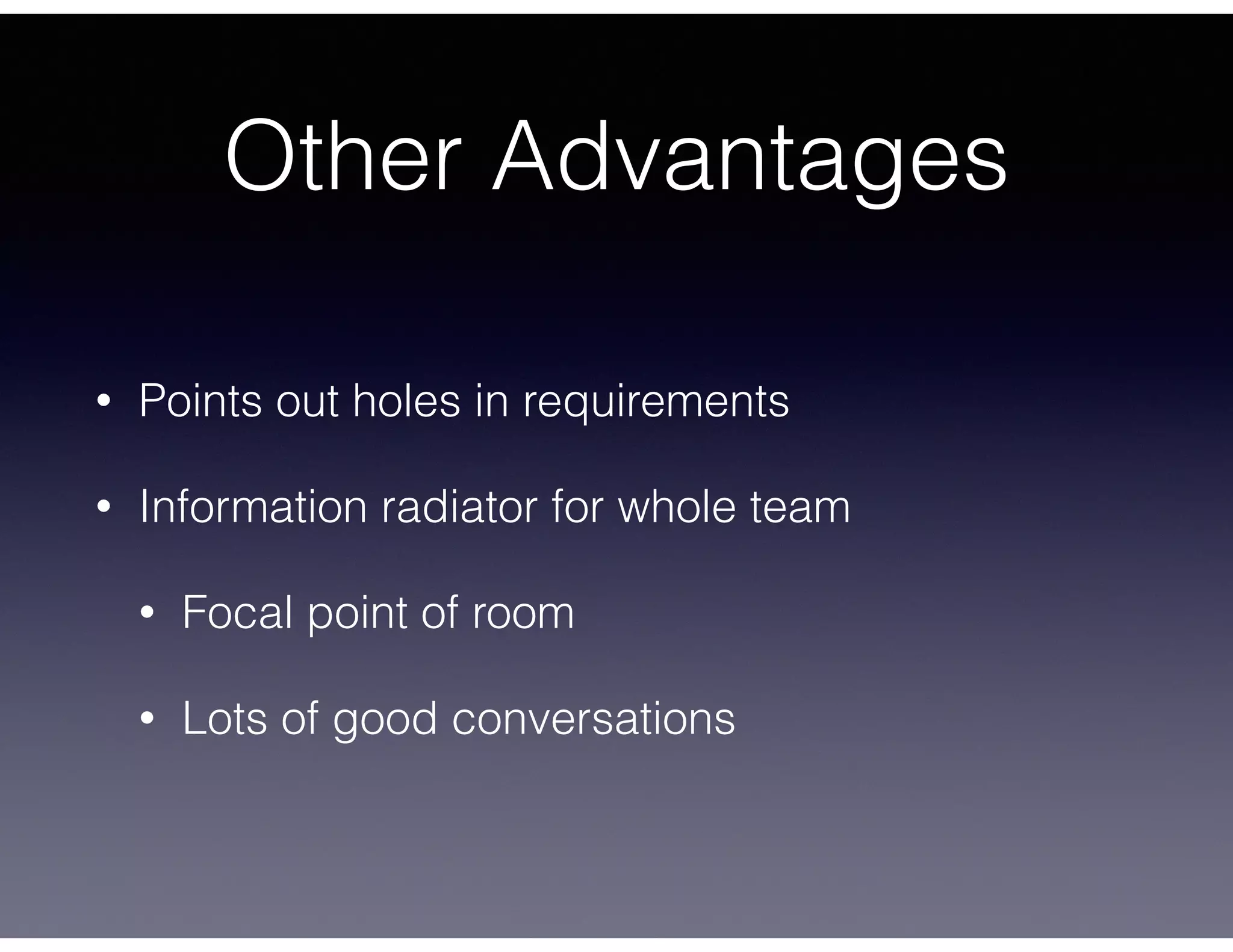 Other Advantages

• Points out holes in requirements

• Information radiator for whole team

  • Focal point of room

  • Lots of good conversations